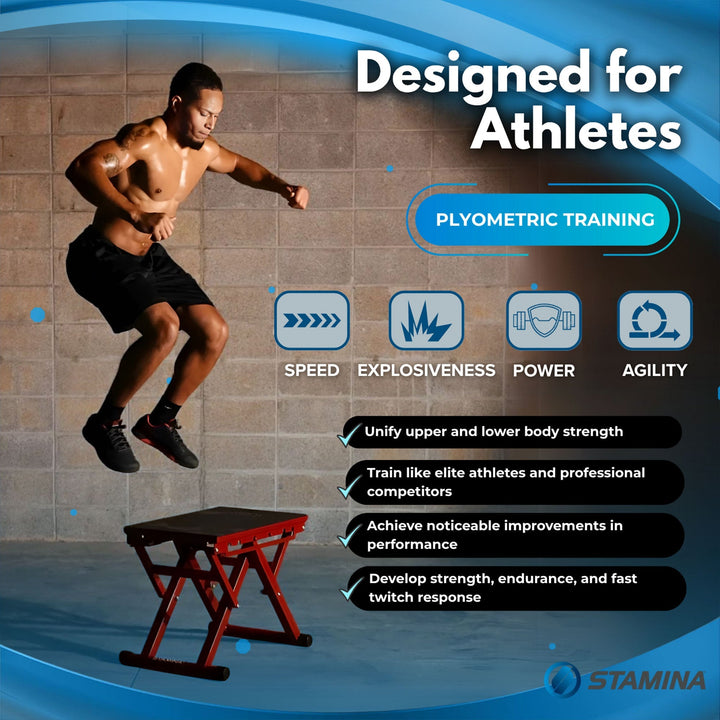 Designed for Athletes

PLYOMETRIC TRAINING

SPEED EXPLOSIVENESS POWER AGILITY

Unify upper and lower body strength

Train like elite athletes and professional competitors

Achieve noticeable improvements in performance

Develop strength, endurance, and fast twitch response

STAMINA